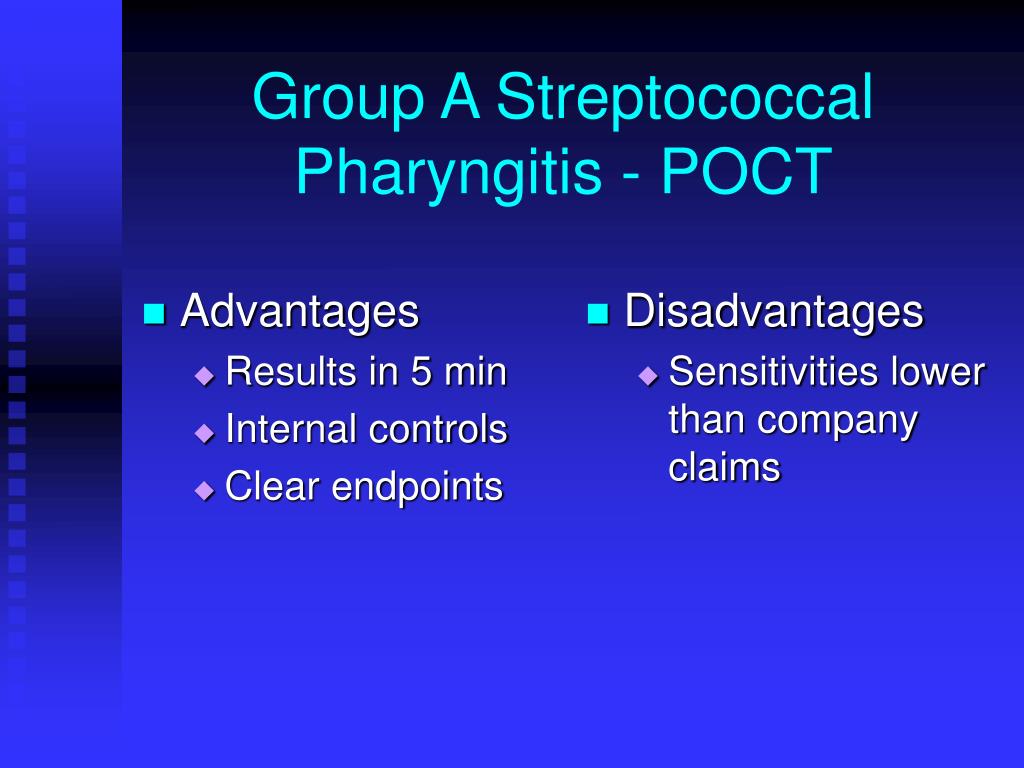 Group A Streptococcal Pharyngitis - POCT

Advantages
Results in 5 min
Internal controls
Clear endpoints

Disadvantages
Sensitivities lower than company claims